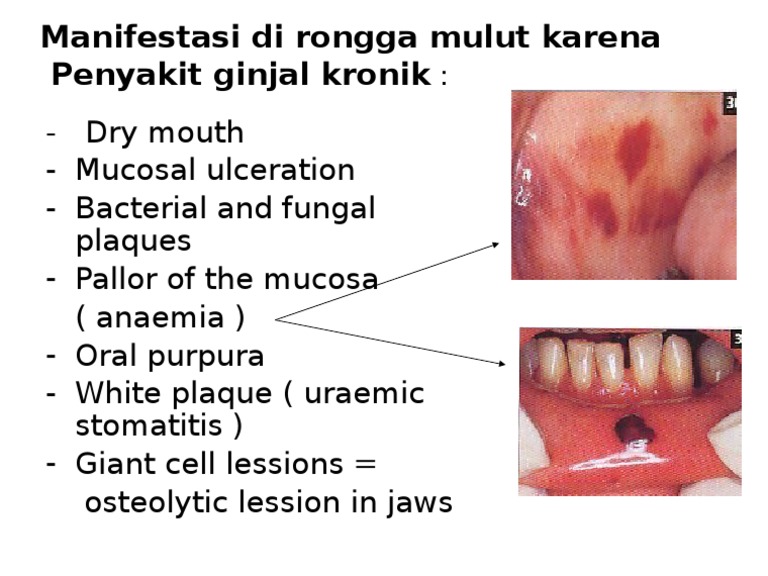 Manifestasi di rongga mulut karena Penyakit ginjal kronik :

- Dry mouth
- Mucosal ulceration
- Bacterial and fungal plaques
- Pallor of the mucosa ( anaemia )
- Oral purpura
- White plaque ( uraemic stomatitis )
- Giant cell lessions = osteolytic lession in jaws